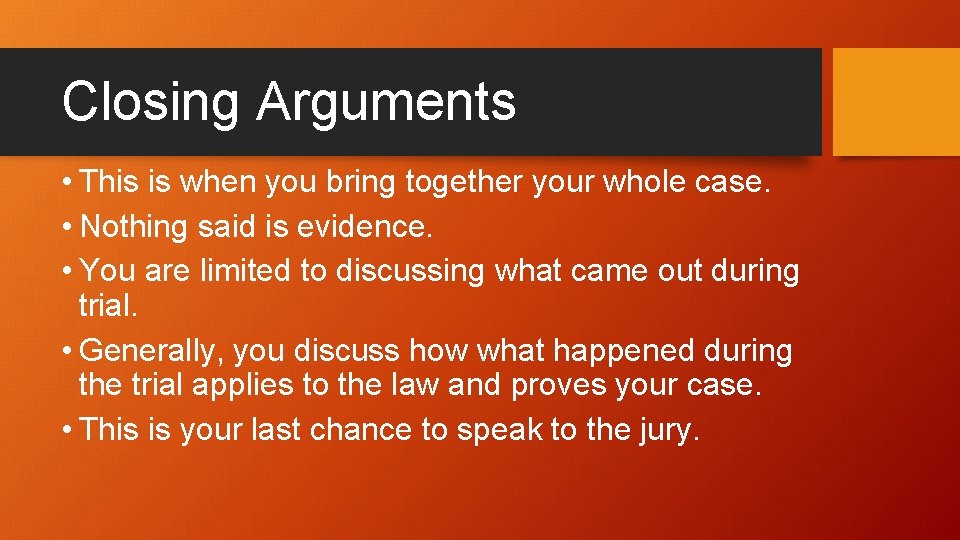 Closing Arguments

• This is when you bring together your whole case.
• Nothing said is evidence.
• You are limited to discussing what came out during trial.
• Generally, you discuss how what happened during the trial applies to the law and proves your case.
• This is your last chance to speak to the jury.